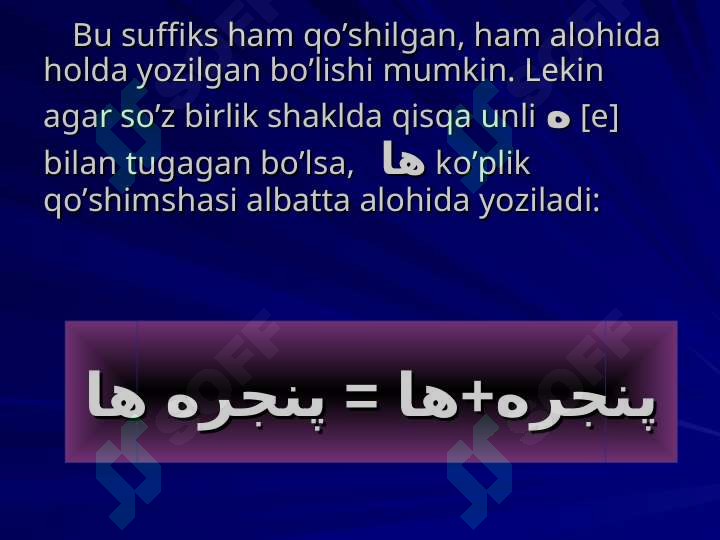 Bu suffiks ham qo’shilgan, ham alohida holda yozilgan bo’lishi mumkin. Lekin agar so’z birlik shaklda qisqa unli ه [e] bilan tugagan bo’lsa, ها ko’plik qo’shimshasi albatta alohida yoziladi:

پنجره+ها = پنجره ها